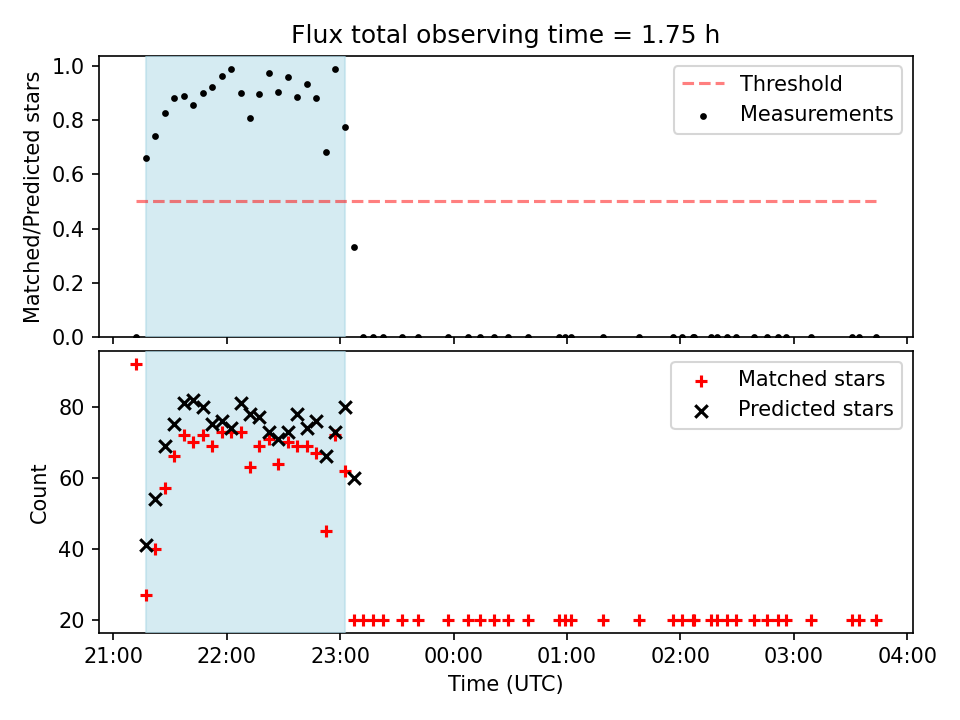 Flux total observing time = 1.75 h

Matched/Predicted stars

1.0
0.8
0.6
0.4
0.2
0.0

Threshold
Measurements

Count

80
60
40
20

Matched stars
Predicted stars

21:00 22:00 23:00 00:00 01:00 02:00 03:00 04:00

Time (UTC)